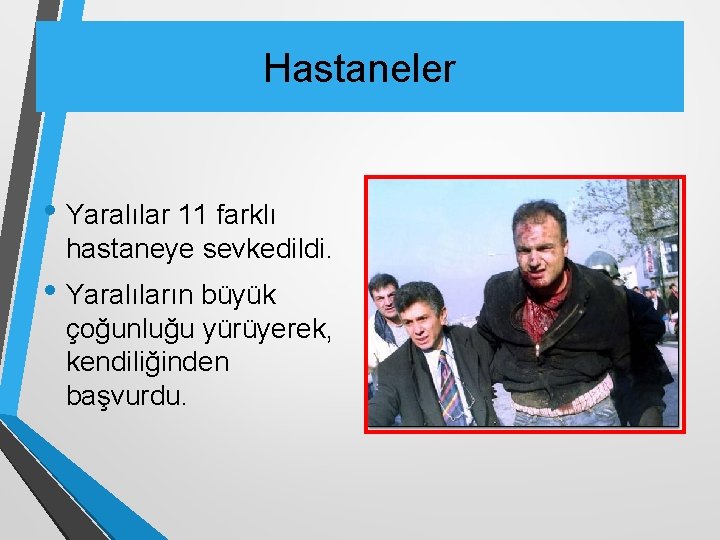 Hastaneler

• Yaralılar 11 farklı hastaneye sevkedildi.
• Yaralıların büyük çoğunluğu yürüyerek, kendiliğinden başvurdu.